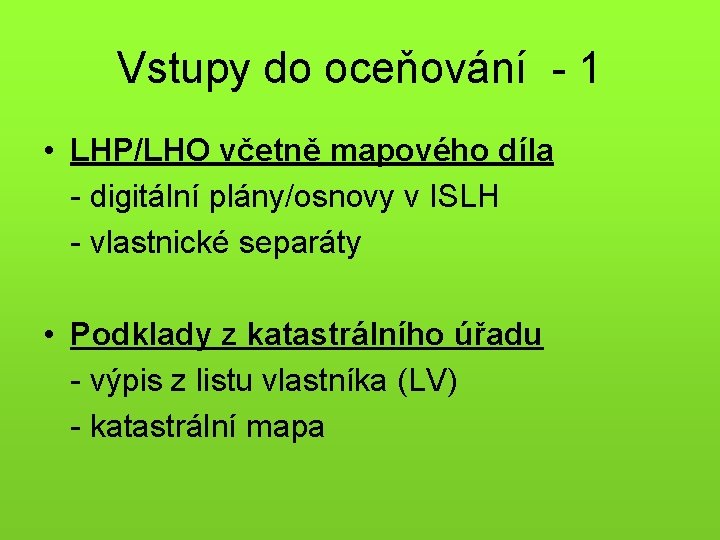 Vstupy do oceňování - 1

• LHP/LHO včetně mapového díla
- digitální plány/osnovy v ISLH
- vlastnické separáty

• Podklady z katastrálního úřadu
- výpis z listu vlastníka (LV)
- katastrální mapa